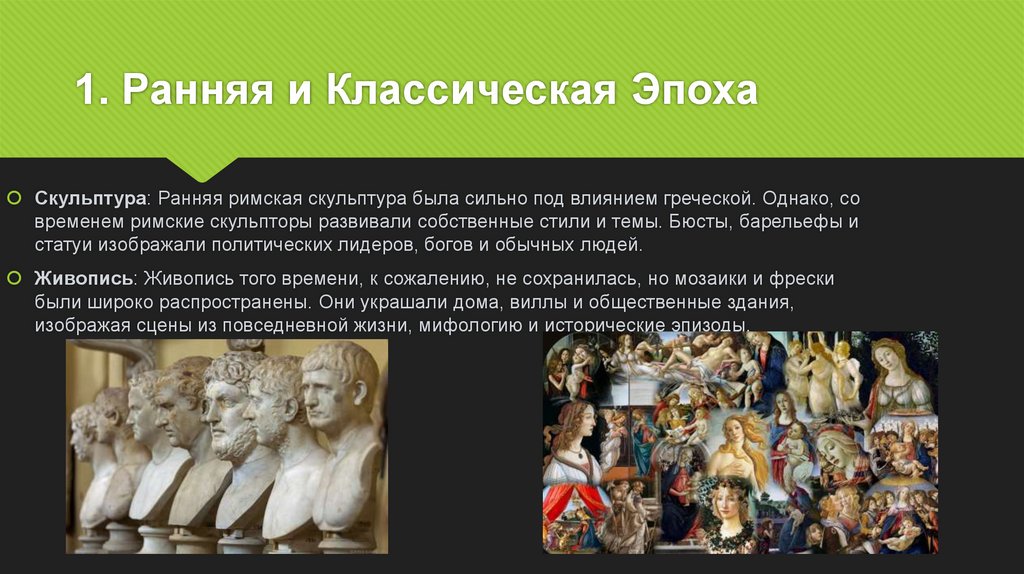 1. Ранняя и Классическая Эпоха

Скульптура: Ранняя римская скульптура была сильно под влиянием греческой. Однако, со временем римские скульпторы развивали собственные стили и темы. Бюсты, барельефы и статуи изображали политических лидеров, богов и обычных людей.

Живопись: Живопись того времени, к сожалению, не сохранилась, но мозаики и фрески были широко распространены. Они украшали дома, виллы и общественные здания, изображая сцены из повседневной жизни, мифологию и исторические эпизоды.